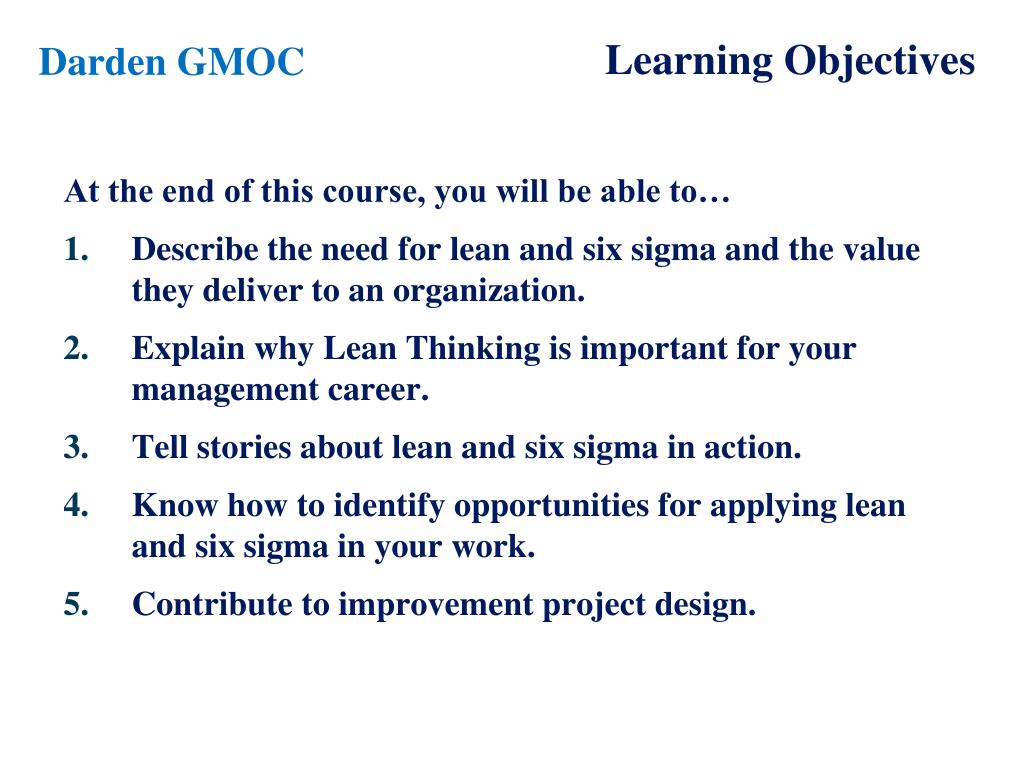 Darden GMOC

Learning Objectives

At the end of this course, you will be able to…

1. Describe the need for lean and six sigma and the value they deliver to an organization.

2. Explain why Lean Thinking is important for your management career.

3. Tell stories about lean and six sigma in action.

4. Know how to identify opportunities for applying lean and six sigma in your work.

5. Contribute to improvement project design.